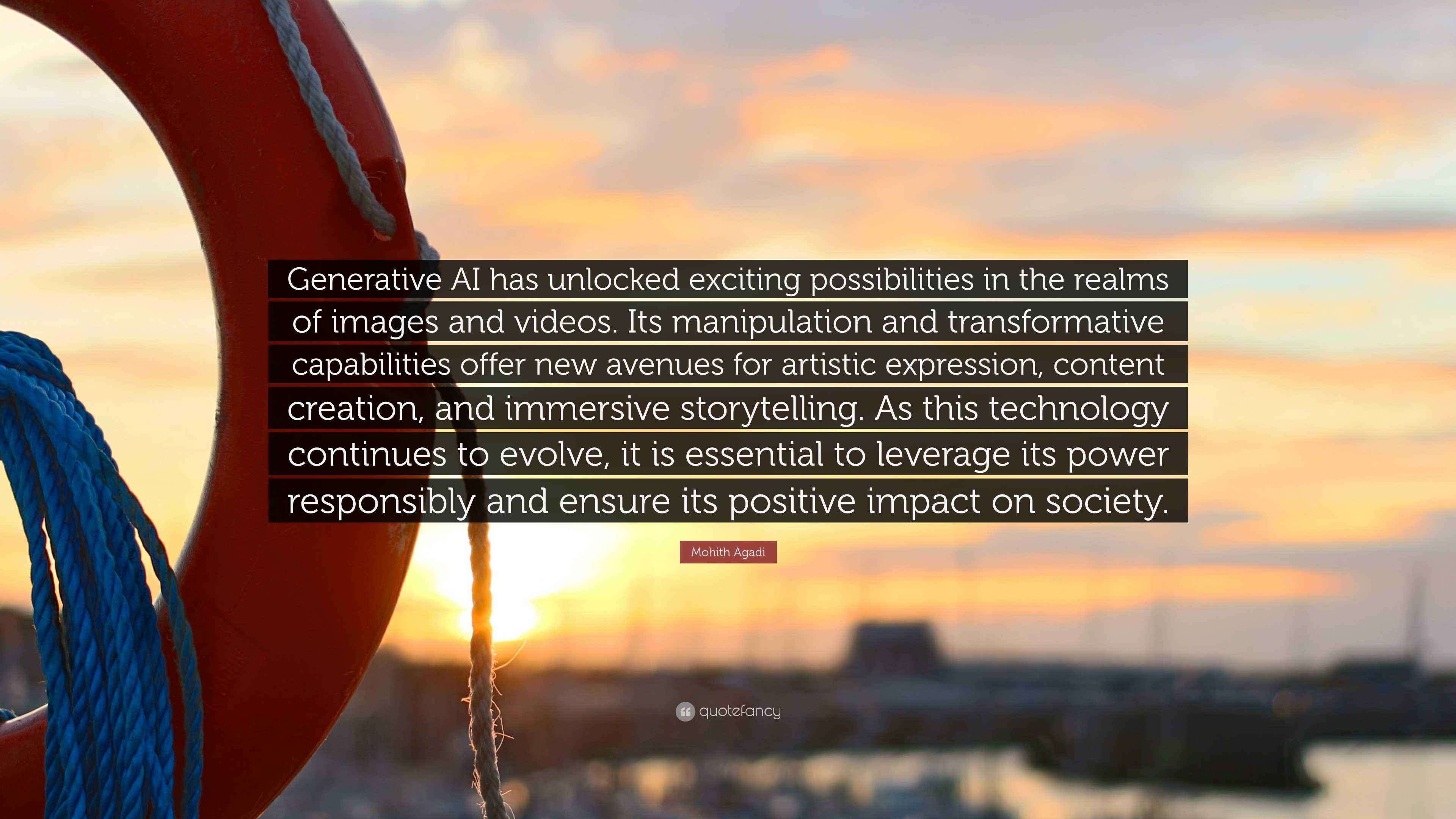 Generative AI has unlocked exciting possibilities in the realms of images and videos. Its manipulation and transformative capabilities offer new avenues for artistic expression, content creation, and immersive storytelling. As this technology continues to evolve, it is essential to leverage its power responsibly and ensure its positive impact on society.

Mohith Agadi

quotefancy